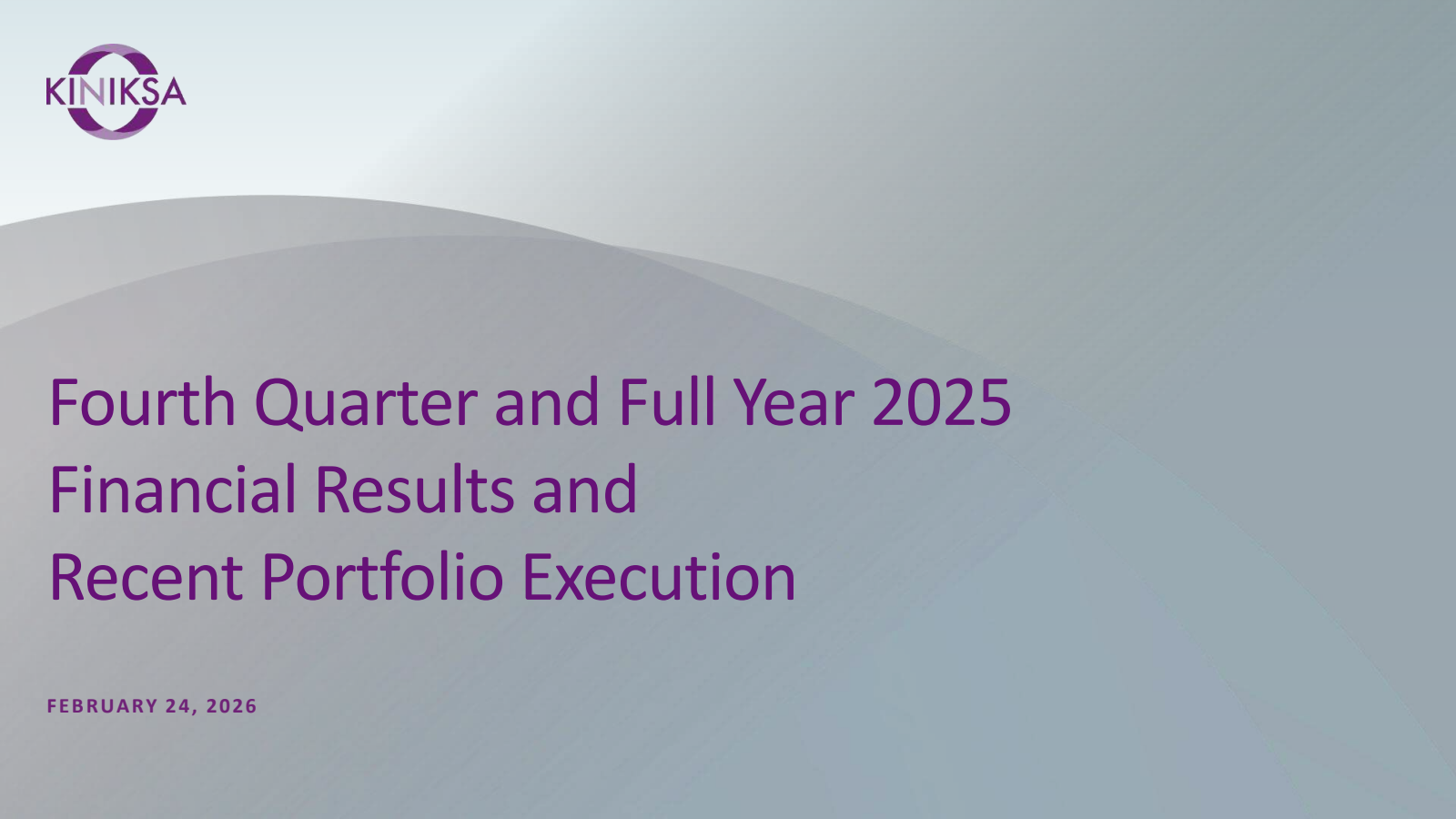 KINIKSA

Fourth Quarter and Full Year 2025 Financial Results and Recent Portfolio Execution

FEBRUARY 24, 2026